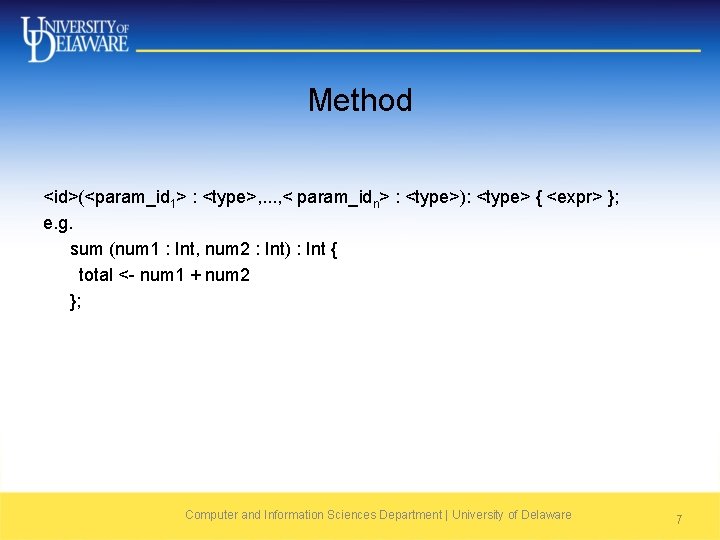 UNIVERSITY OF DELAWARE

Method

<id>(<param_id$_1$> : <type>,...,< param_id$_n$> : <type>): <type> { <expr> };
e.g.
sum (num1 : Int, num2 : Int) : Int {
total <- num1 + num2
};

Computer and Information Sciences Department | University of Delaware

7